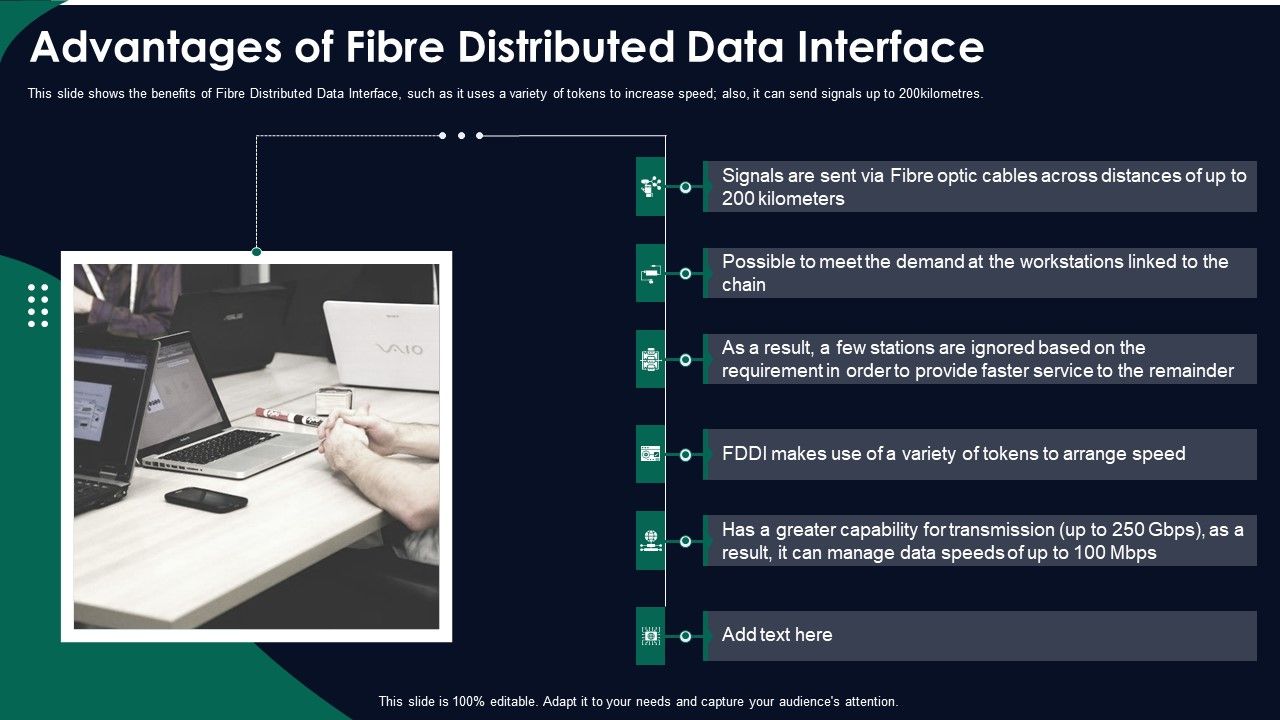 Advantages of Fibre Distributed Data Interface

This slide shows the benefits of Fibre Distributed Data Interface, such as it uses a variety of tokens to increase speed; also, it can send signals up to 200kilometres.

VAIO

Signals are sent via Fibre optic cables across distances of up to 200 kilometers

Possible to meet the demand at the workstations linked to the chain

As a result, a few stations are ignored based on the requirement in order to provide faster service to the remainder

FDDI makes use of a variety of tokens to arrange speed

Has a greater capability for transmission (up to 250 Gbps), as a result, it can manage data speeds of up to 100 Mbps

Add text here

This slide is 100% editable. Adapt it to your needs and capture your audience's attention.